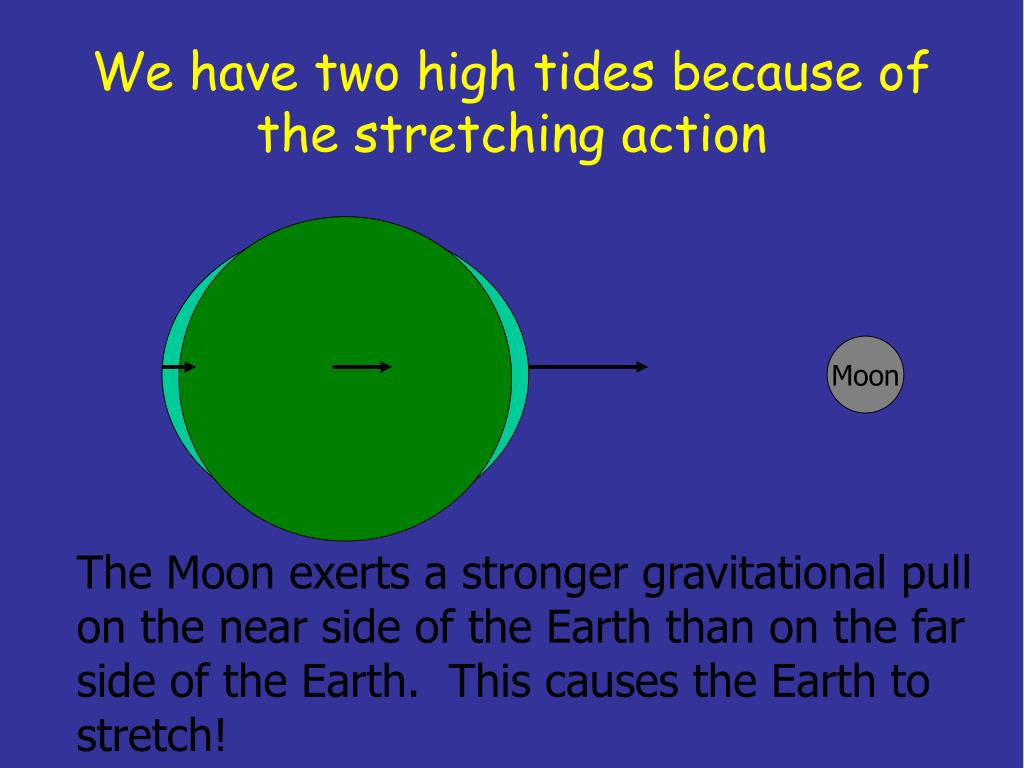 We have two high tides because of the stretching action

Moon

The Moon exerts a stronger gravitational pull on the near side of the Earth than on the far side of the Earth.  This causes the Earth to stretch!